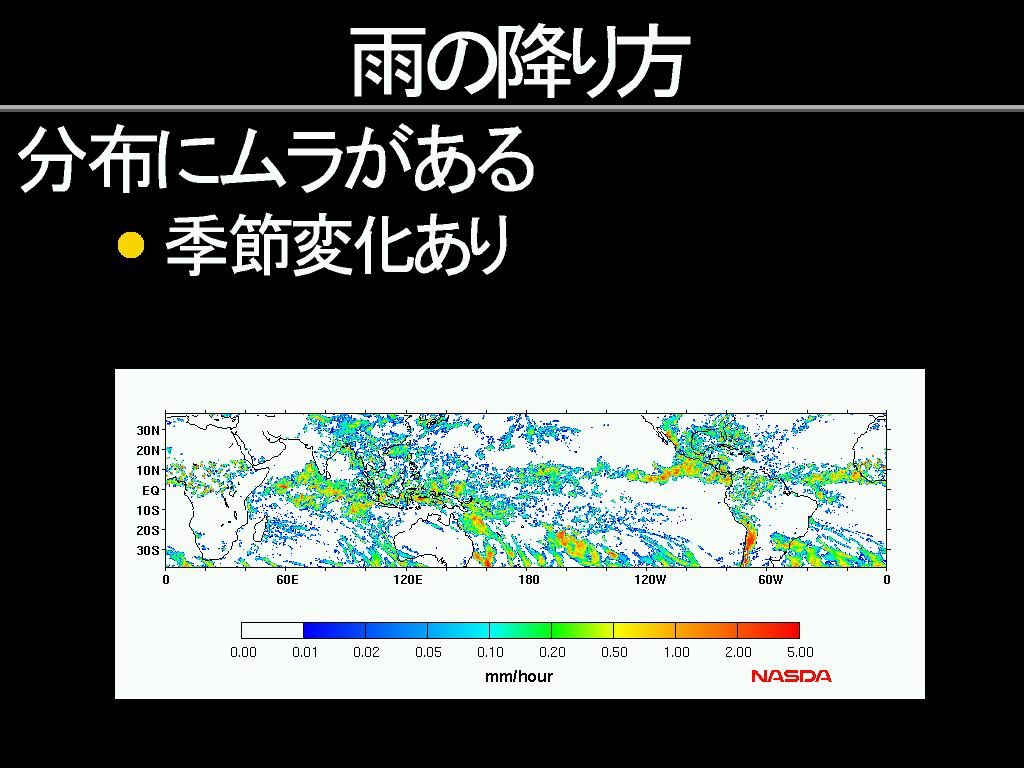 雨の降り方

分布にムラがある

季節変化あり

30N
20N
10N
EQ
10S
20S
30S

0 60E 120E 180 120W 60W 0

0.00 0.01 0.02 0.05 0.10 0.20 0.50 1.00 2.00 5.00

mm/hour

NASDA